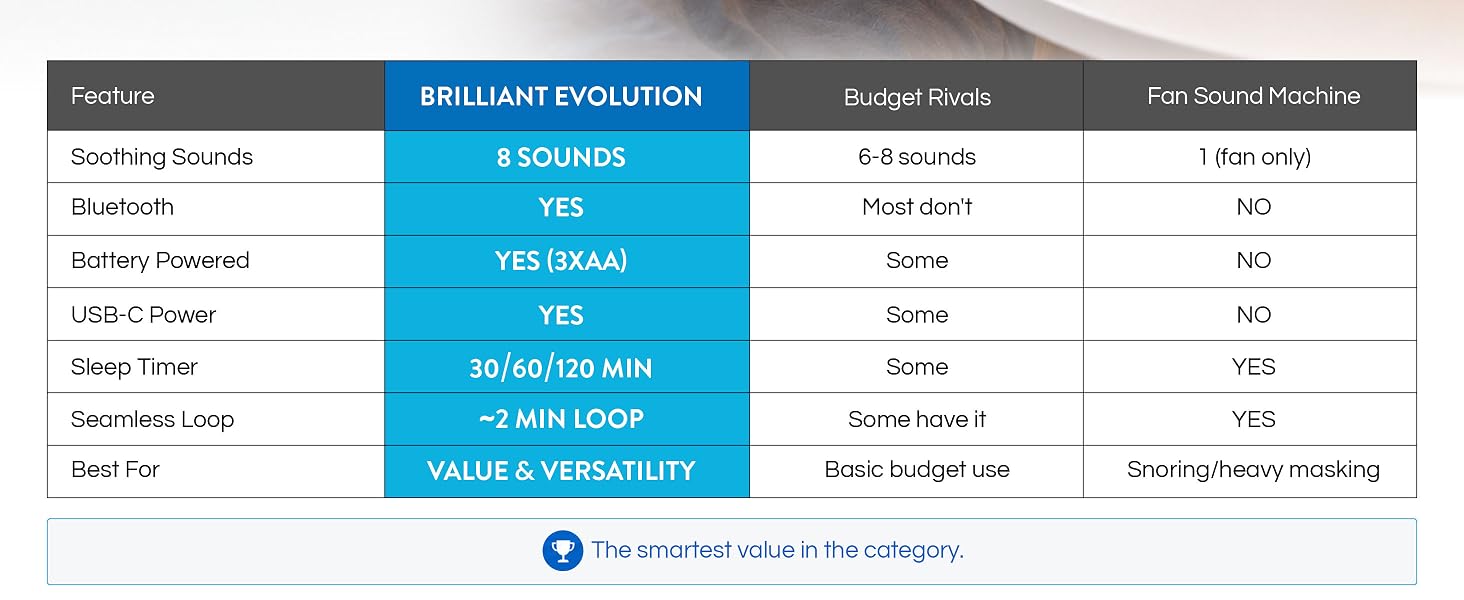 | Feature | BRILLIANT EVOLUTION | Budget Rivals | Fan Sound Machine |
|---|---|---|---|
| Soothing Sounds | 8 SOUNDS | 6-8 sounds | 1 (fan only) |
| Bluetooth | YES | Most don't | NO |
| Battery Powered | YES (3XAA) | Some | NO |
| USB-C Power | YES | Some | NO |
| Sleep Timer | 30/60/120 MIN | Some | YES |
| Seamless Loop | ~2 MIN LOOP | Some have it | YES |
| Best For | VALUE & VERSATILITY | Basic budget use | Snoring/heavy masking |

The smartest value in the category.